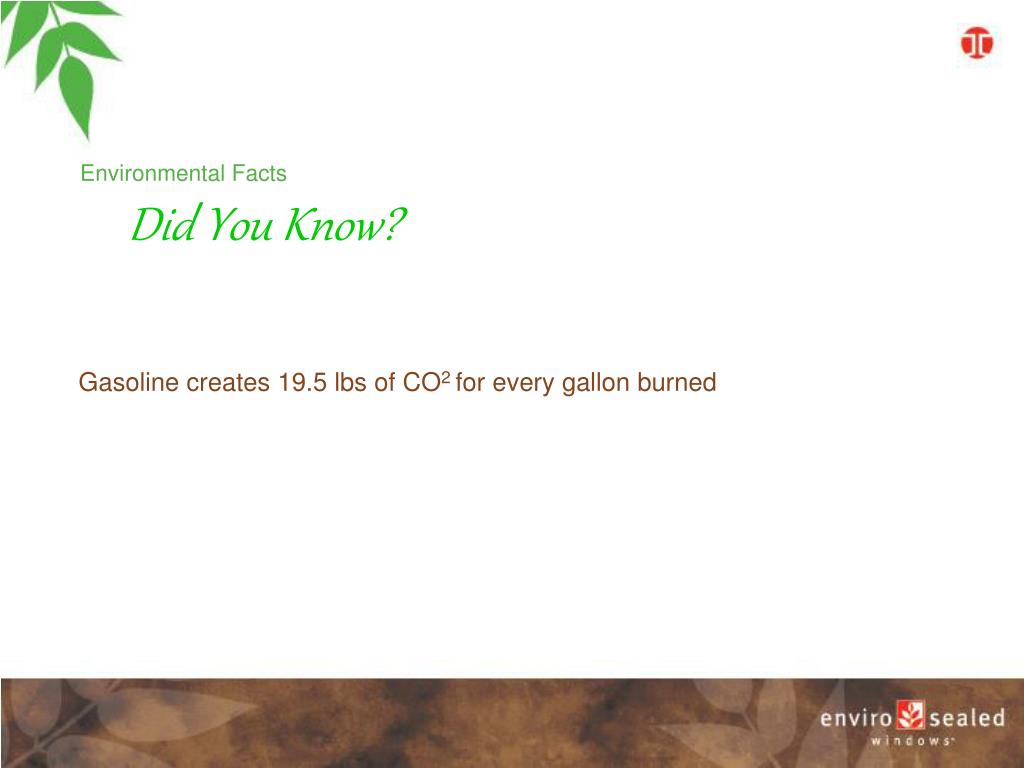 Environmental Facts

Did You Know?

Gasoline creates 19.5 lbs of $CO^2$ for every gallon burned

enviro sealed
windows